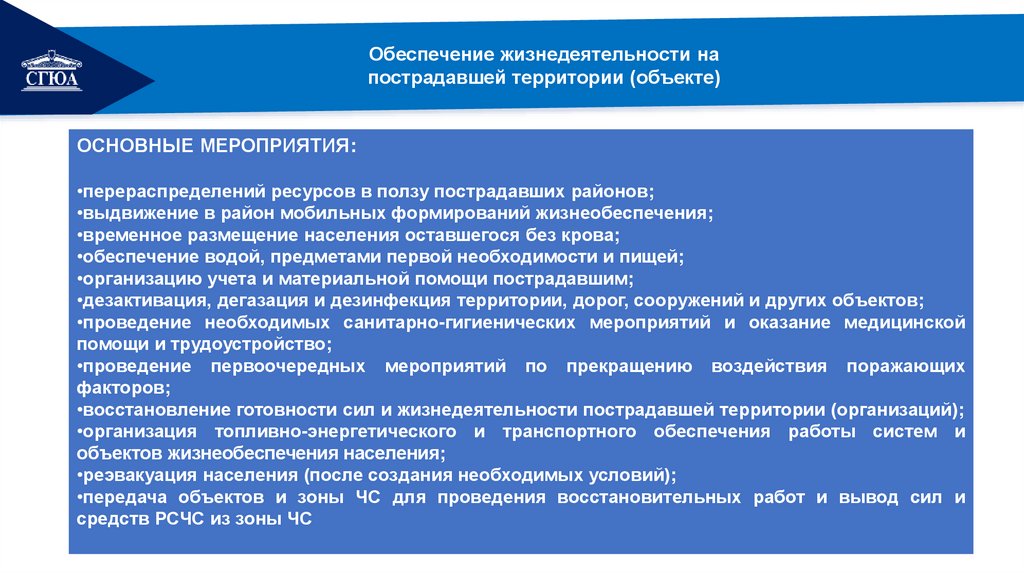 СГЮА

Обеспечение жизнедеятельности на пострадавшей территории (объекте)

ОСНОВНЫЕ МЕРОПРИЯТИЯ:

•перераспределений ресурсов в ползу пострадавших районов;
•выдвижение в район мобильных формирований жизнеобеспечения;
•временное размещение населения оставшегося без крова;
•обеспечение водой, предметами первой необходимости и пищей;
•организацию учета и материальной помощи пострадавшим;
•дезактивация, дегазация и дезинфекция территории, дорог, сооружений и других объектов;
•проведение необходимых санитарно-гигиенических мероприятий и оказание медицинской помощи и трудоустройство;
•проведение первоочередных мероприятий по прекращению воздействия поражающих факторов;
•восстановление готовности сил и жизнедеятельности пострадавшей территории (организаций);
•организация топливно-энергетического и транспортного обеспечения работы систем и объектов жизнеобеспечения населения;
•реэвакуация населения (после создания необходимых условий);
•передача объектов и зоны ЧС для проведения восстановительных работ и вывод сил и средств РСЧС из зоны ЧС